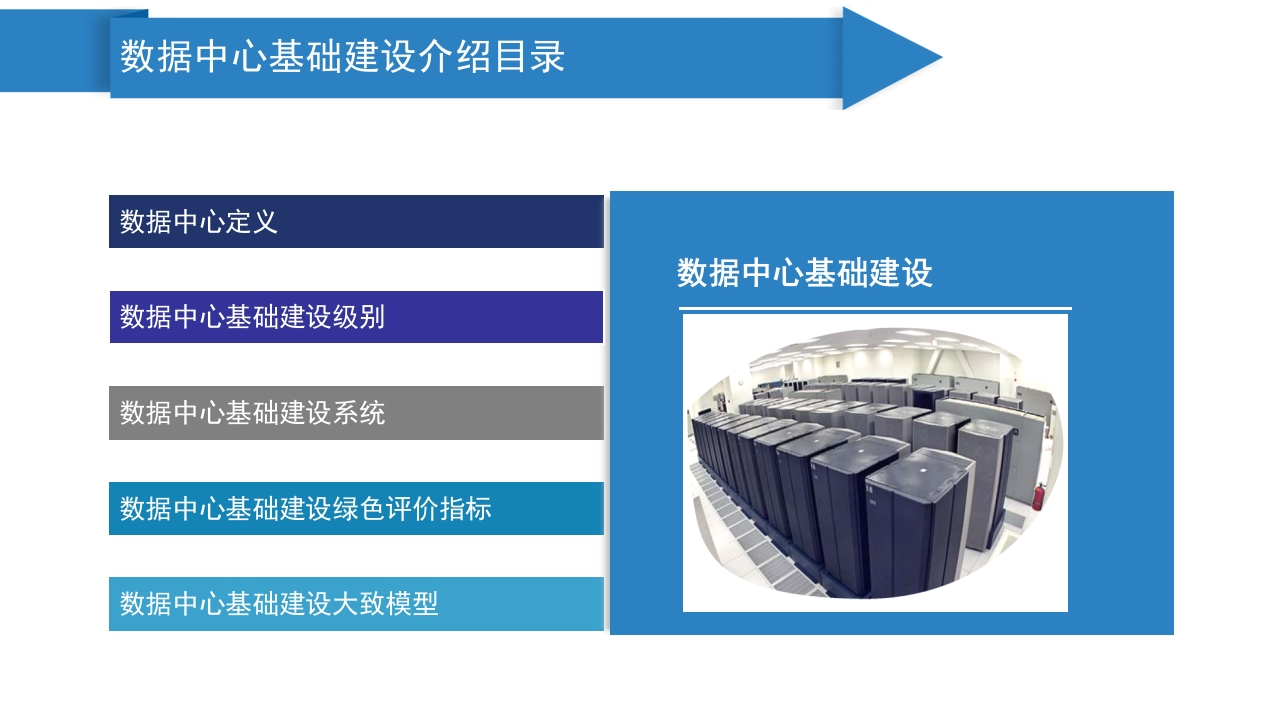 数据中心基础建设介绍目录

数据中心定义

数据中心基础建设级别

数据中心基础建设系统

数据中心基础建设绿色评价指标

数据中心基础建设大致模型

数据中心基础建设